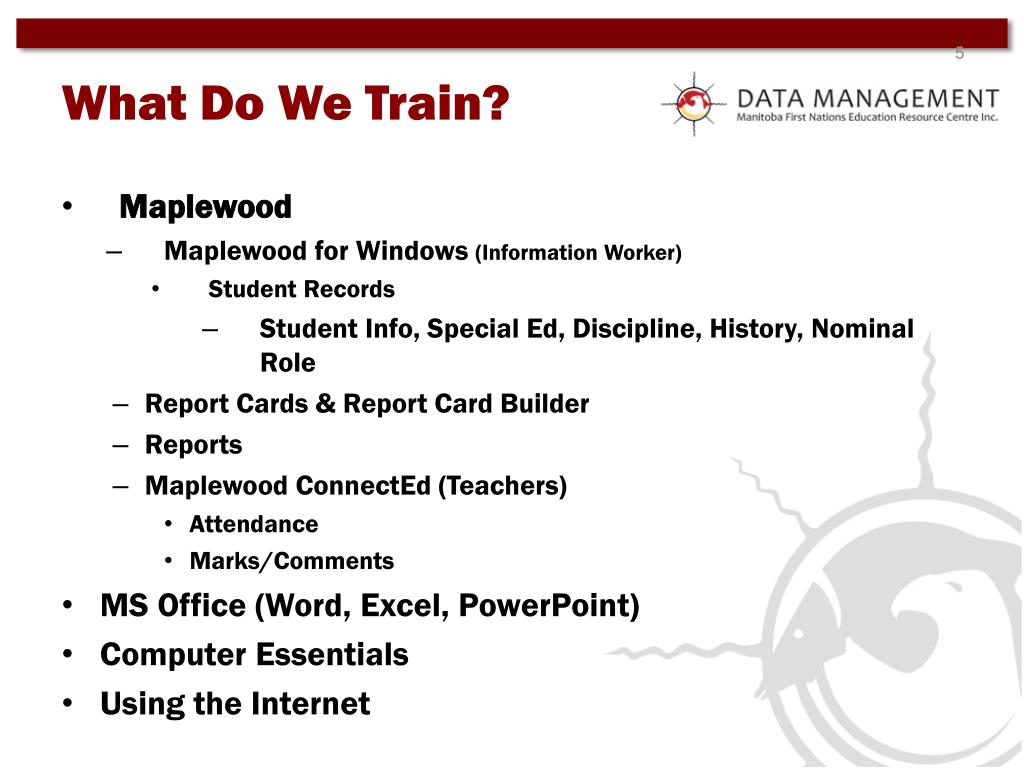 5

What Do We Train?

DATA MANAGEMENT
Manitoba First Nations Education Resource Centre Inc.

• Maplewood
– Maplewood for Windows (Information Worker)
• Student Records
– Student Info, Special Ed, Discipline, History, Nominal Role
– Report Cards & Report Card Builder
– Reports
– Maplewood ConnectEd (Teachers)
• Attendance
• Marks/Comments
• MS Office (Word, Excel, PowerPoint)
• Computer Essentials
• Using the Internet